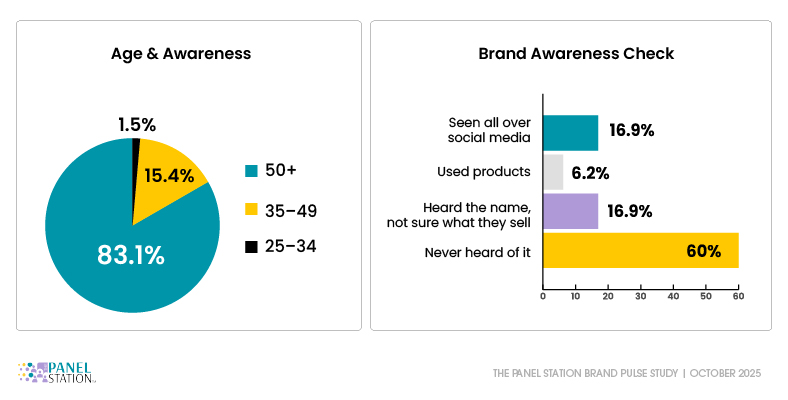 Age & Awareness

1.5%

15.4%

83.1%

50+

35–49

25–34

Brand Awareness Check

Seen all over social media

16.9%

Used products

6.2%

Heard the name, not sure what they sell

16.9%

Never heard of it

60%

0 10 20 30 40 50 60

PANEL STATION

THE PANEL STATION BRAND PULSE STUDY | OCTOBER 2025